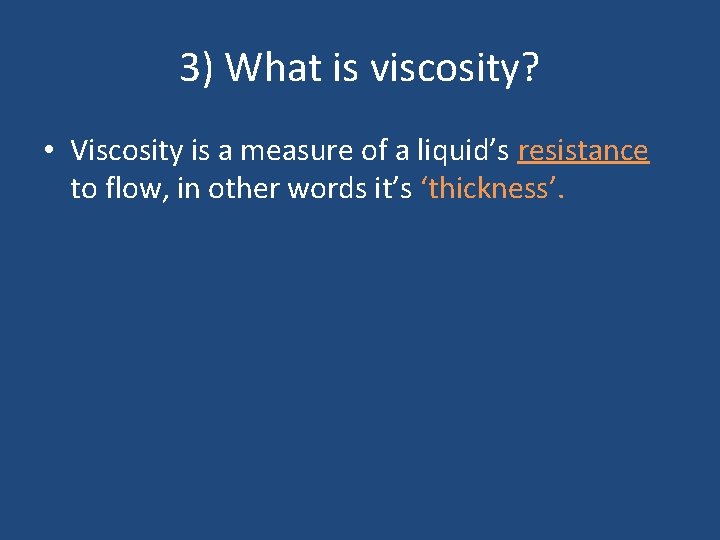 3) What is viscosity?

• Viscosity is a measure of a liquid’s resistance to flow, in other words it’s ‘thickness’.